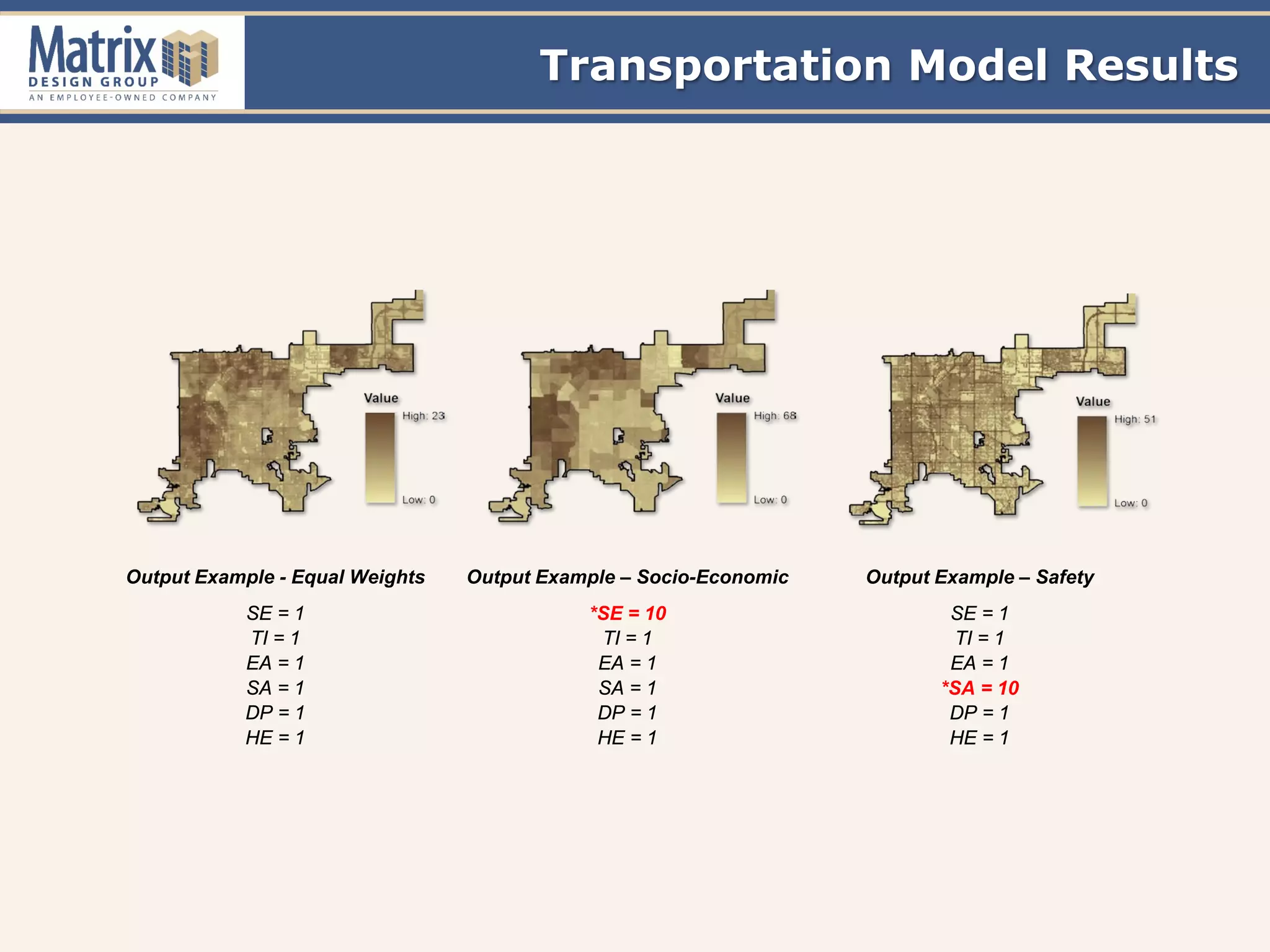 Matrix DESIGN GROUP
AN EMPLOYEE-OWNED COMPANY

Transportation Model Results

Value
High: 23
Low: 0

Output Example - Equal Weights

SE = 1
TI = 1
EA = 1
SA = 1
DP = 1
HE = 1

Value
High: 68
Low: 0

Output Example – Socio-Economic

*SE = 10
TI = 1
EA = 1
SA = 1
DP = 1
HE = 1

Value
High: 51
Low: 0

Output Example – Safety

SE = 1
TI = 1
EA = 1
*SA = 10
DP = 1
HE = 1